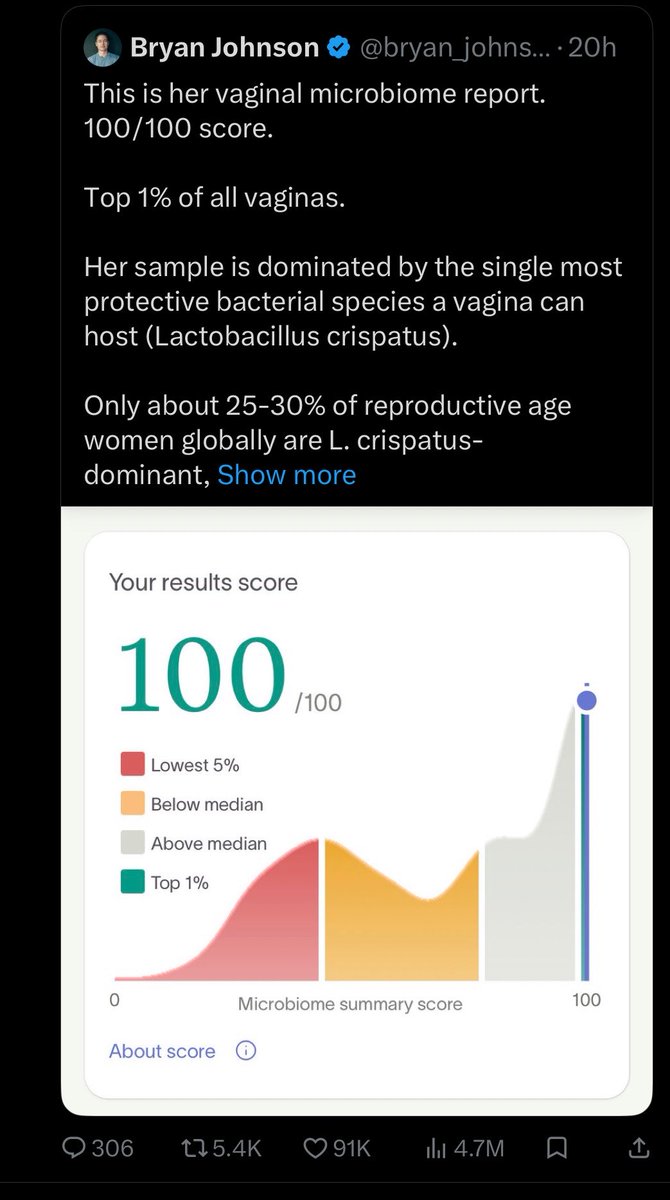 Bryan Johnson @bryan_johns... · 20h

This is her vaginal microbiome report. 100/100 score.

Top 1% of all vaginas.

Her sample is dominated by the single most protective bacterial species a vagina can host (Lactobacillus crispatus).

Only about 25-30% of reproductive age women globally are L. crispatus-dominant, Show more

Your results score

100 /100

Lowest 5%
Below median
Above median
Top 1%

0
Microbiome summary score
100

About score

306 5.4K 91K 4.7M